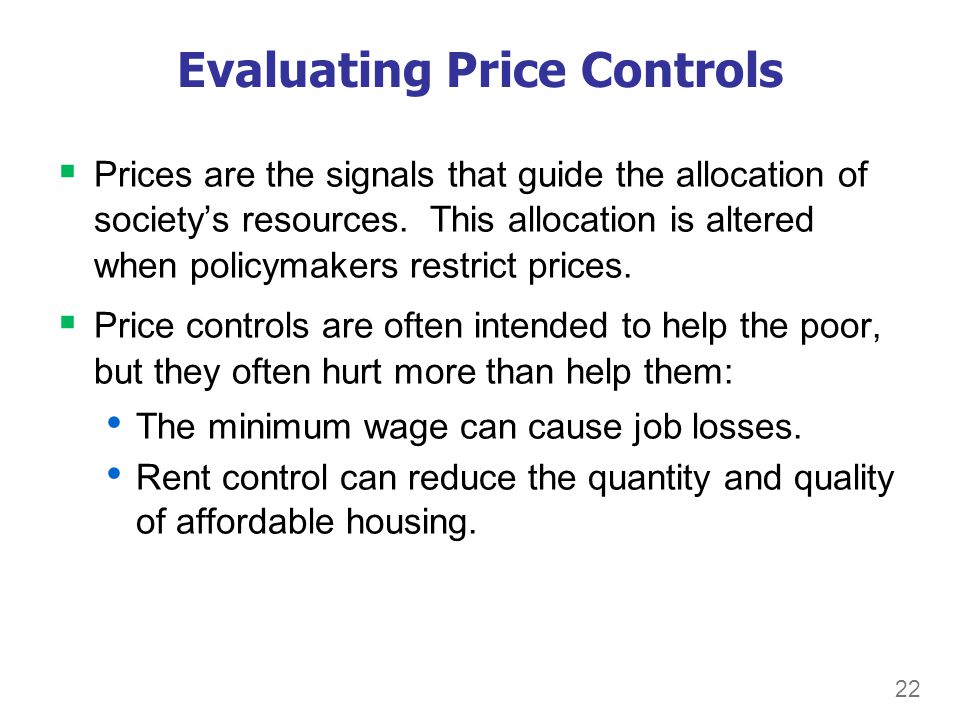 Evaluating Price Controls

▪ Prices are the signals that guide the allocation of society’s resources. This allocation is altered when policymakers restrict prices.

▪ Price controls are often intended to help the poor, but they often hurt more than help them:

• The minimum wage can cause job losses.

• Rent control can reduce the quantity and quality of affordable housing.

22